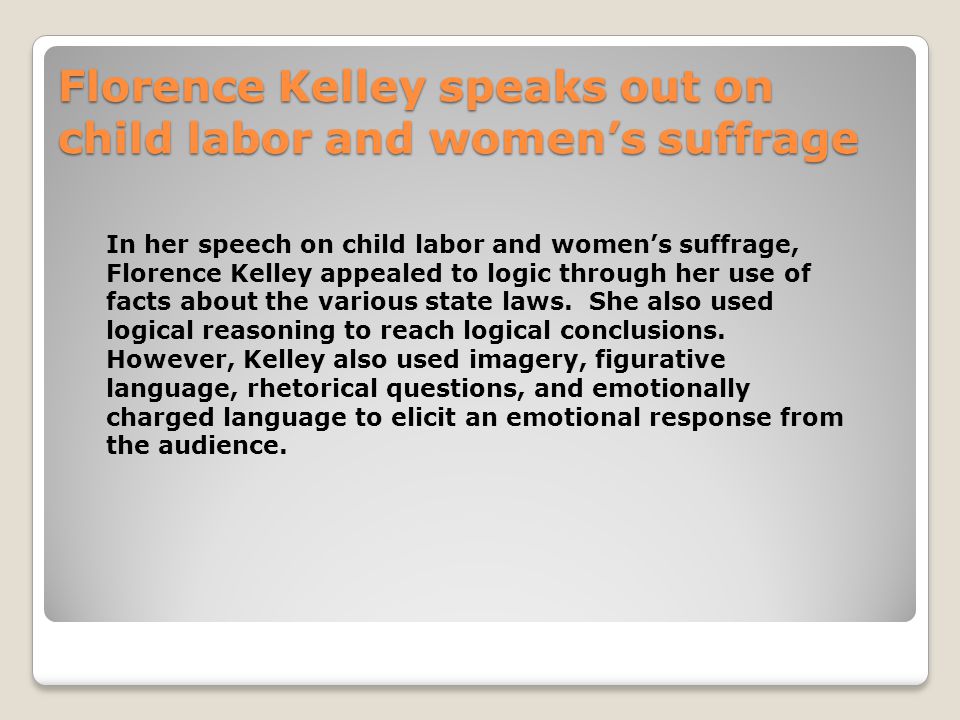 Florence Kelley speaks out on child labor and women’s suffrage

In her speech on child labor and women’s suffrage, Florence Kelley appealed to logic through her use of facts about the various state laws. She also used logical reasoning to reach logical conclusions. However, Kelley also used imagery, figurative language, rhetorical questions, and emotionally charged language to elicit an emotional response from the audience.